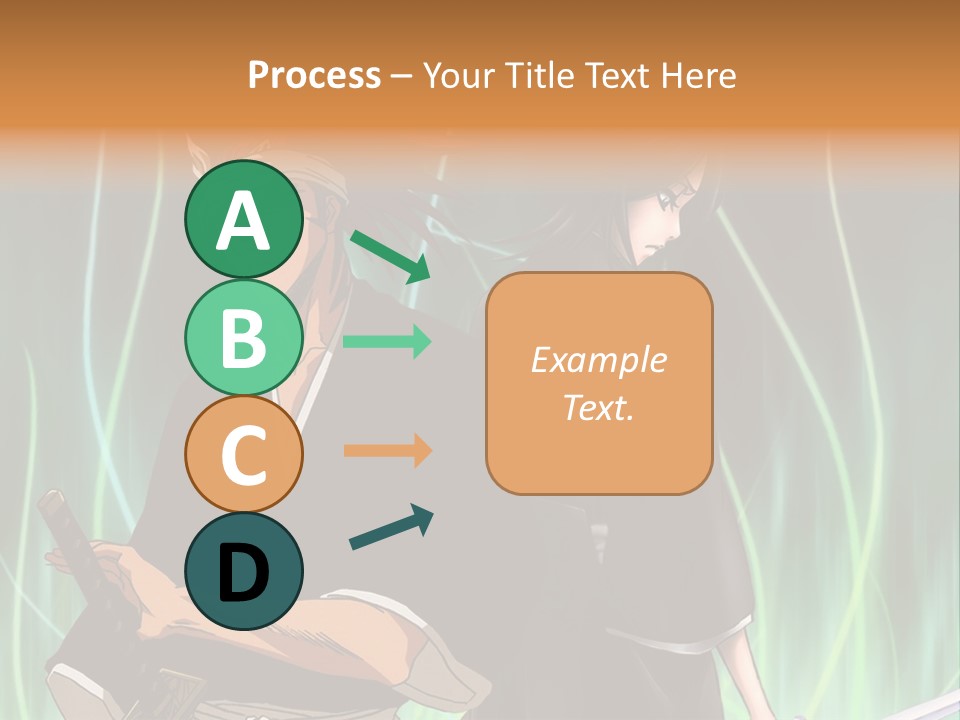 Process – Your Title Text Here

A

B

C

D

Example Text.